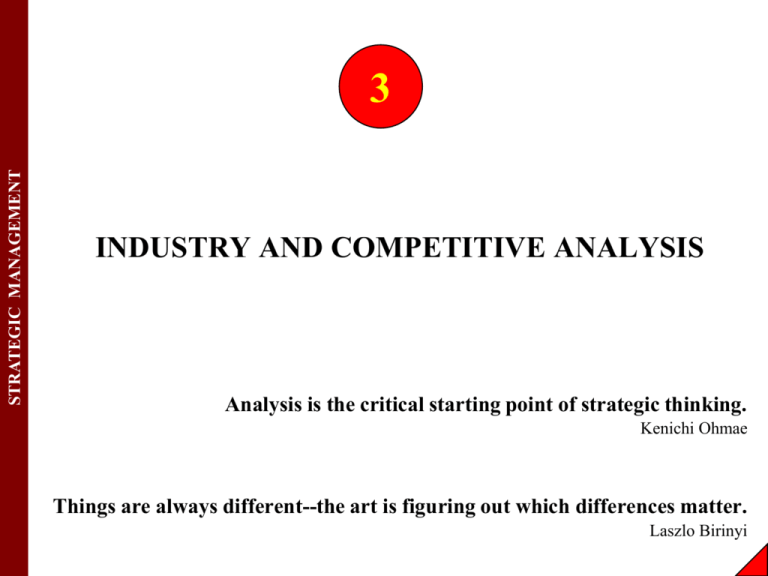 STRATEGIC MANAGEMENT

3

INDUSTRY AND COMPETITIVE ANALYSIS

Analysis is the critical starting point of strategic thinking.
Kenichi Ohmae

Things are always different--the art is figuring out which differences matter.
Laszlo Birinyi